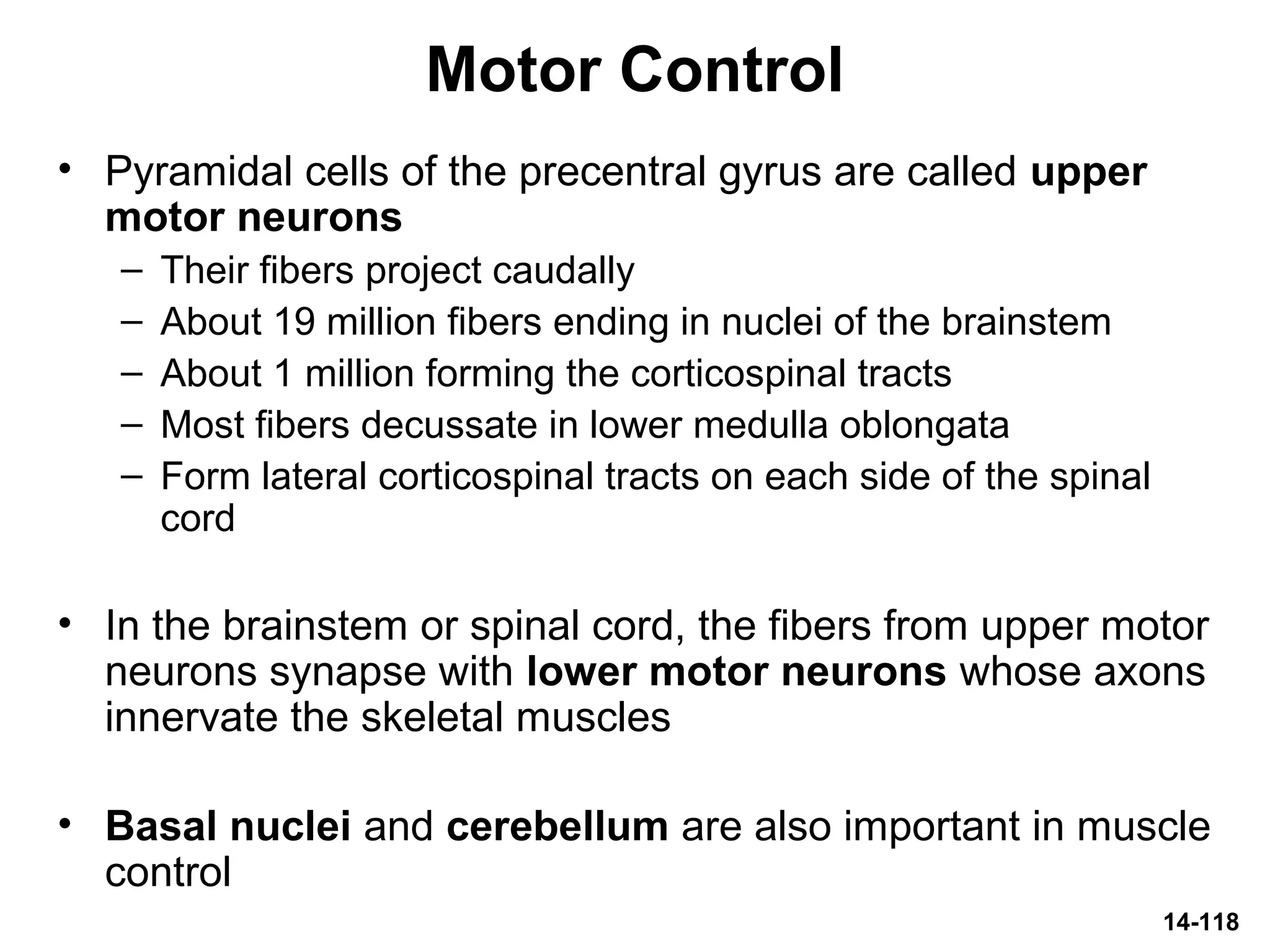 Motor Control

• Pyramidal cells of the precentral gyrus are called upper motor neurons
– Their fibers project caudally
– About 19 million fibers ending in nuclei of the brainstem
– About 1 million forming the corticospinal tracts
– Most fibers decussate in lower medulla oblongata
– Form lateral corticospinal tracts on each side of the spinal cord

• In the brainstem or spinal cord, the fibers from upper motor neurons synapse with lower motor neurons whose axons innervate the skeletal muscles

• Basal nuclei and cerebellum are also important in muscle control

14-118